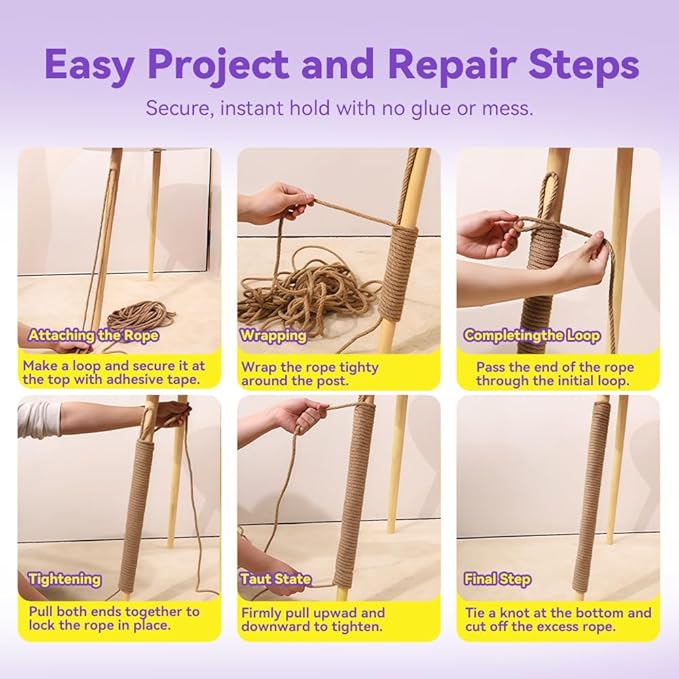 Easy Project and Repair Steps

Secure, instant hold with no glue or mess.

Attaching the Rope

Make a loop and secure it at the top with adhesive tape.

Wrapping

Wrap the rope tighty around the post.

Completingthe Loop

Pass the end of the rope through the initial loop.

Tightening

Pull both ends together to lock the rope in place.

Taut State

Firmly pull upwad and downward to tighten.

Final Step

Tie a knot at the bottom and cut off the excess rope.